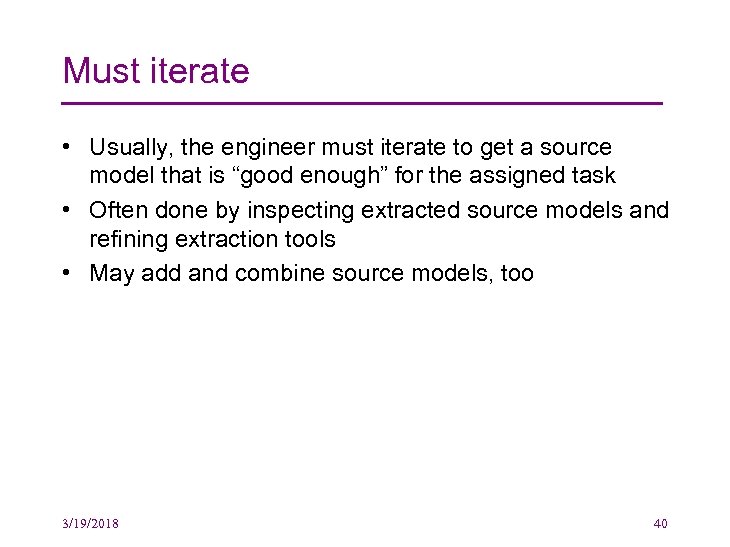 Must iterate

• Usually, the engineer must iterate to get a source model that is “good enough” for the assigned task

• Often done by inspecting extracted source models and refining extraction tools

• May add and combine source models, too

3/19/2018

40